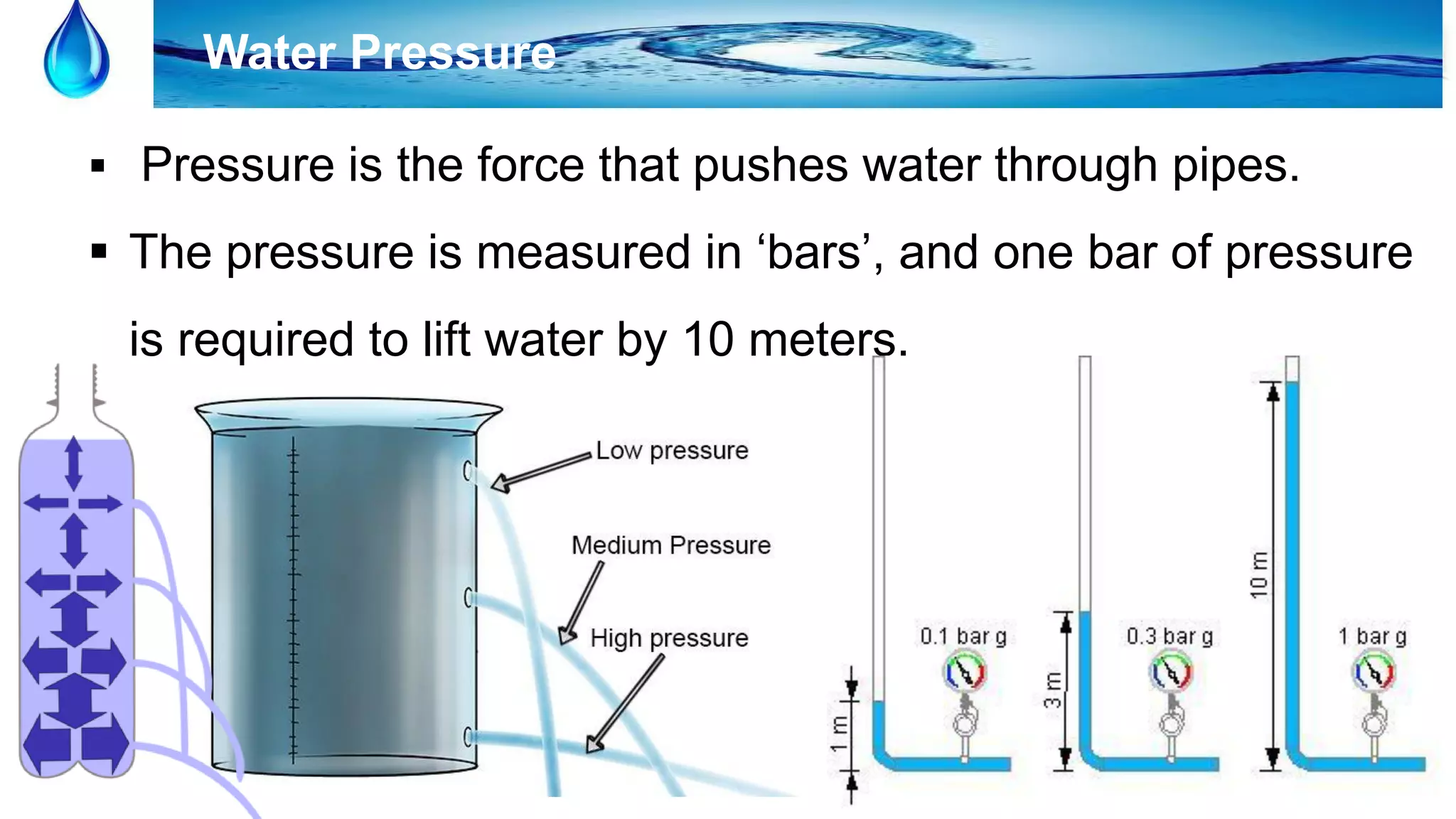 Water Pressure

▪ Pressure is the force that pushes water through pipes.

▪ The pressure is measured in ‘bars’, and one bar of pressure is required to lift water by 10 meters.

Low pressure

Medium Pressure

High pressure

1 m

0.1 bar g

3 m

0.3 bar g

10 m

1 bar g